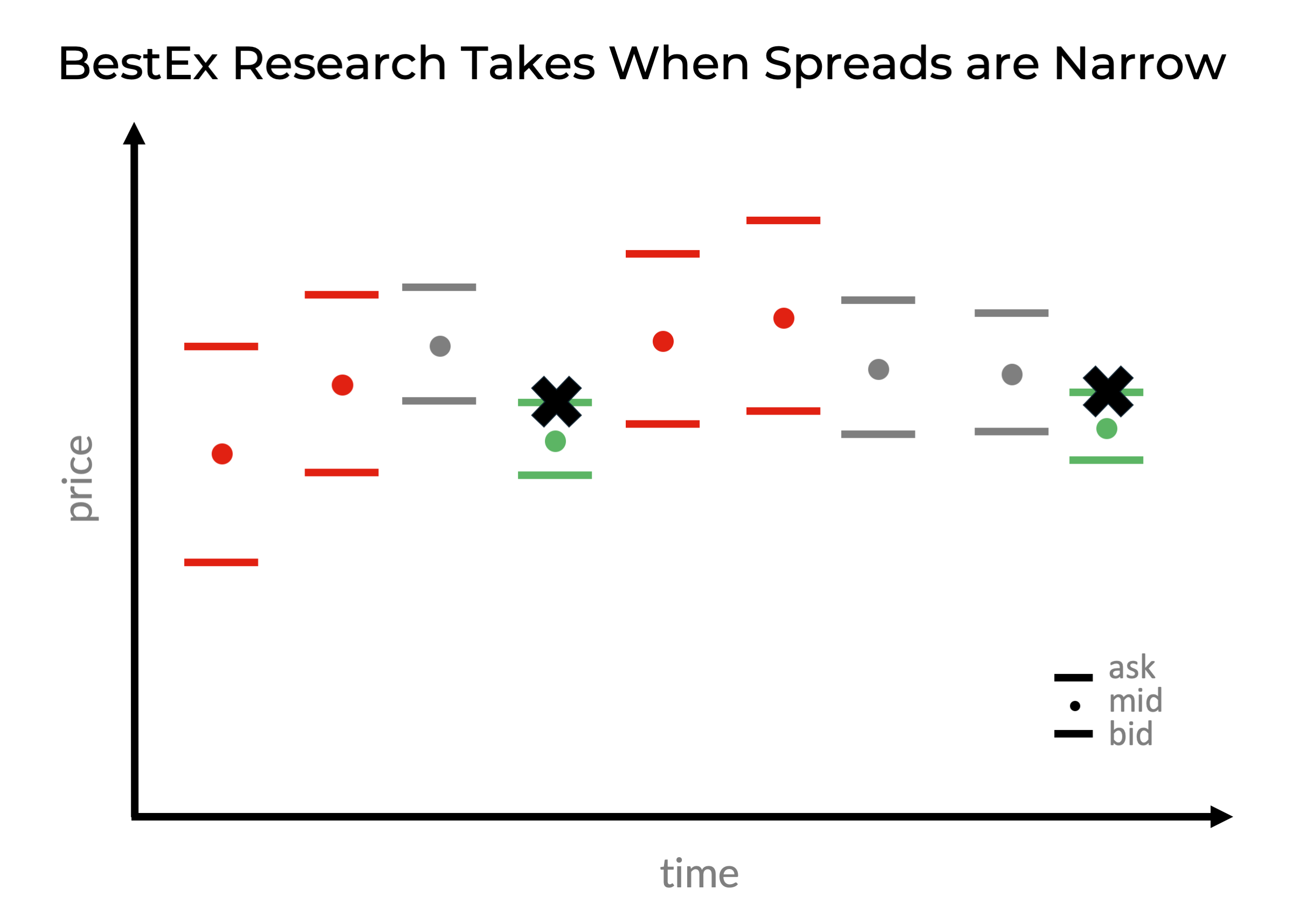 BestEx Research Takes When Spreads are Narrow

price

ask
mid
bid

time